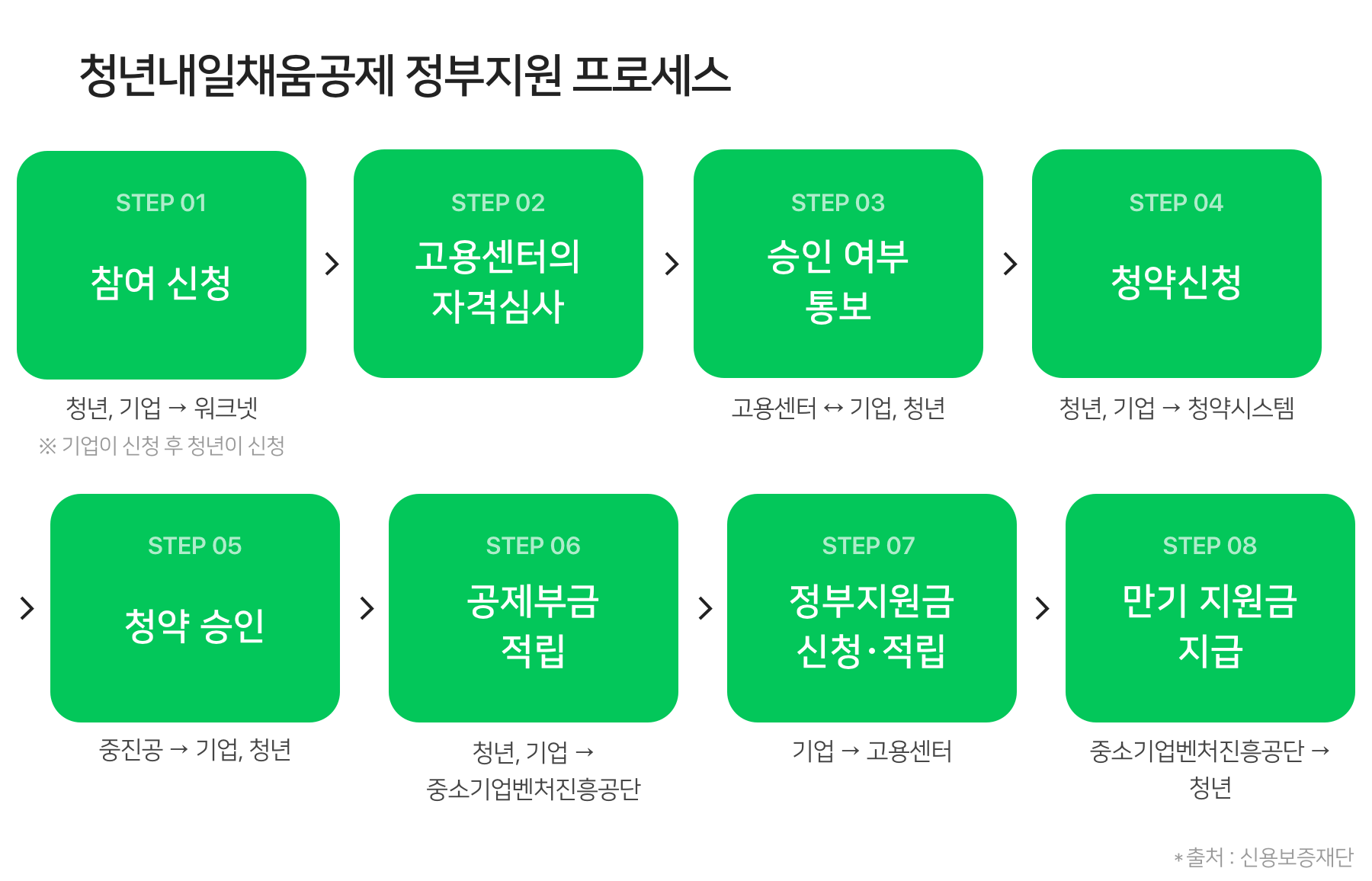 청년내일채움공제 정부지원 프로세스

STEP 01
참여 신청
청년, 기업 → 워크넷
※ 기업이 신청 후 청년이 신청

STEP 02
고용센터의 자격심사

STEP 03
승인 여부 통보
고용센터 ↔ 기업, 청년

STEP 04
청약신청
청년, 기업 → 청약시스템

STEP 05
청약 승인
중진공 → 기업, 청년

STEP 06
공제부금 적립
청년, 기업 → 중소기업벤처진흥공단

STEP 07
정부지원금 신청·적립
기업 → 고용센터

STEP 08
만기 지원금 지급
중소기업벤처진흥공단 → 청년

* 출처 : 신용보증재단